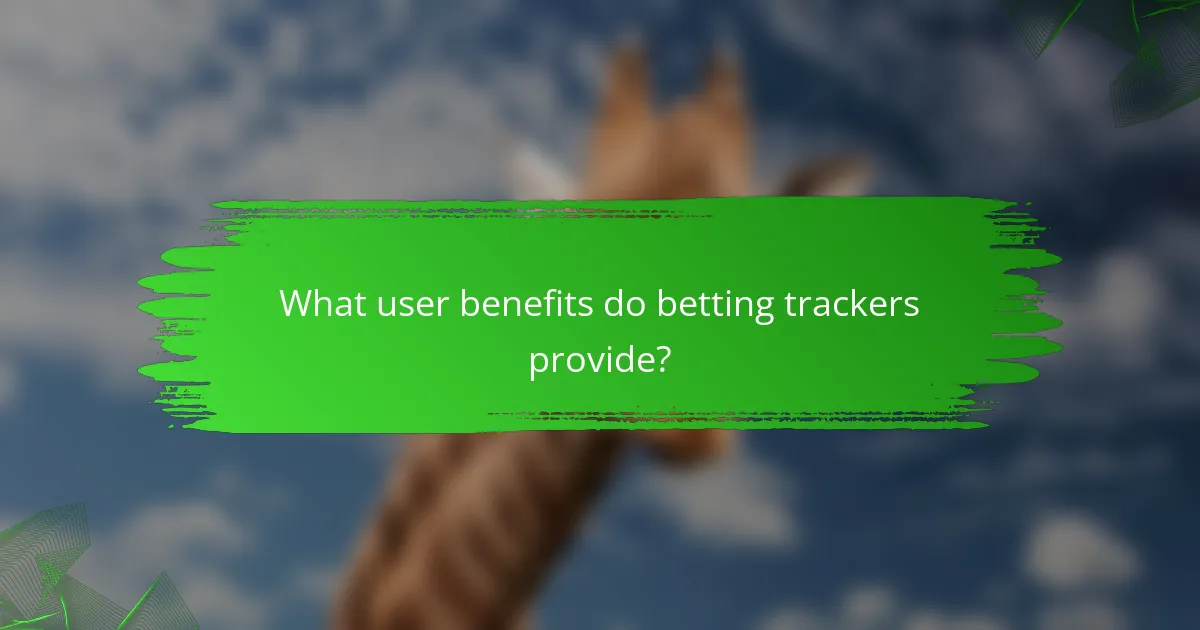 What user benefits do betting trackers provide?